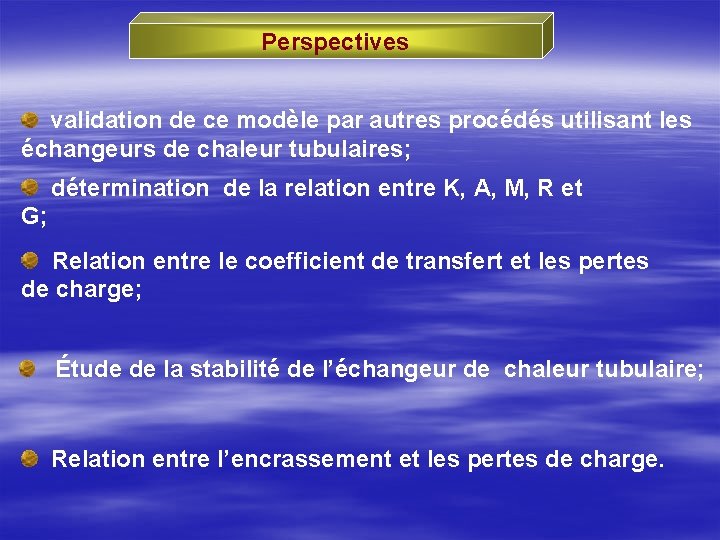 Perspectives

validation de ce modèle par autres procédés utilisant les échangeurs de chaleur tubulaires;

détermination de la relation entre K, A, M, R et G;

Relation entre le coefficient de transfert et les pertes de charge;

Étude de la stabilité de l’échangeur de chaleur tubulaire;

Relation entre l’encrassement et les pertes de charge.